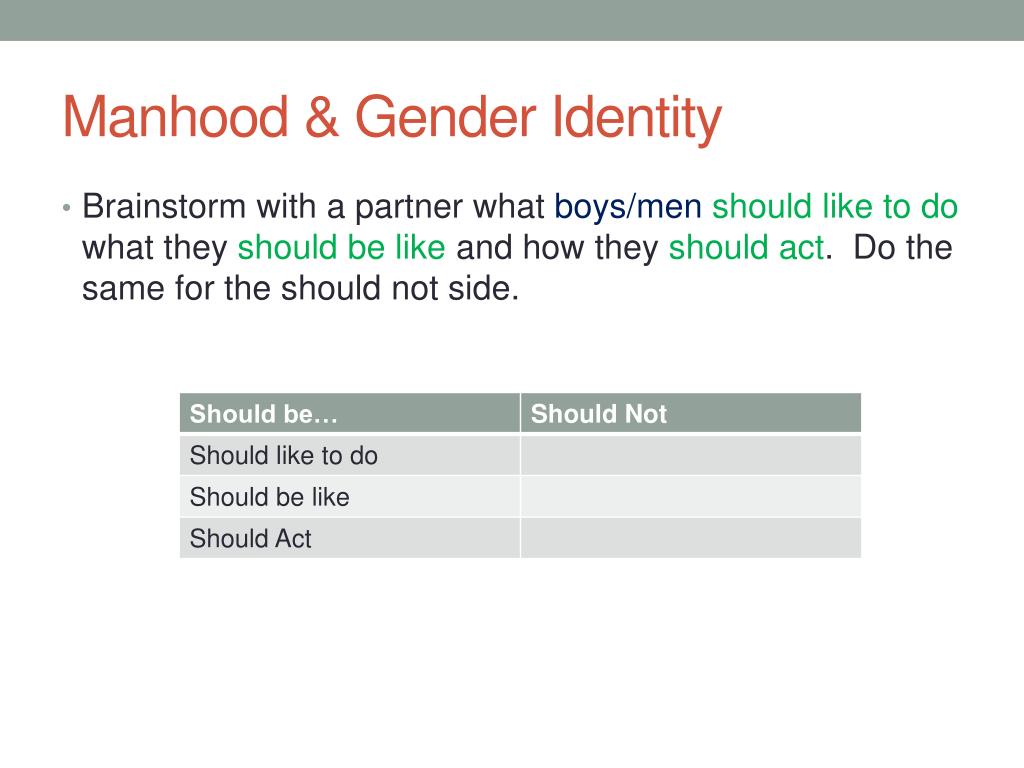 Manhood & Gender Identity

• Brainstorm with a partner what boys/men should like to do what they should be like and how they should act.  Do the same for the should not side.

| Should be… | Should Not |
|---|---|
| Should like to do | |
| Should be like | |
| Should Act | |